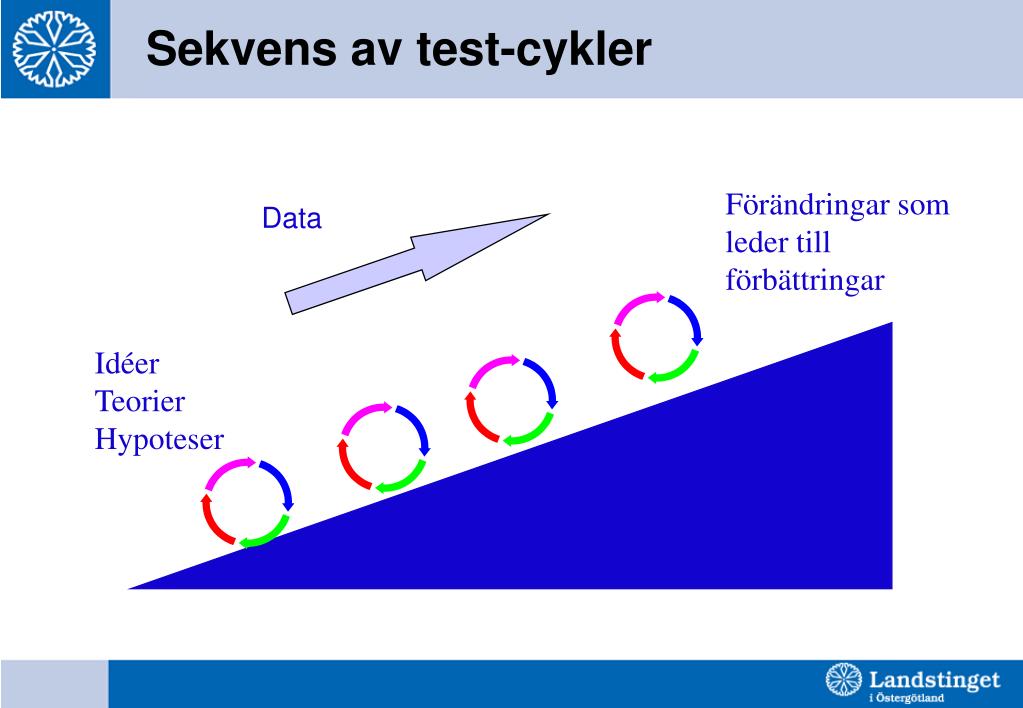 Sekvens av test-cykler

Data

Förändringar som leder till förbättringar

Idéer
Teorier
Hypoteser

Landstinget i Östergötland